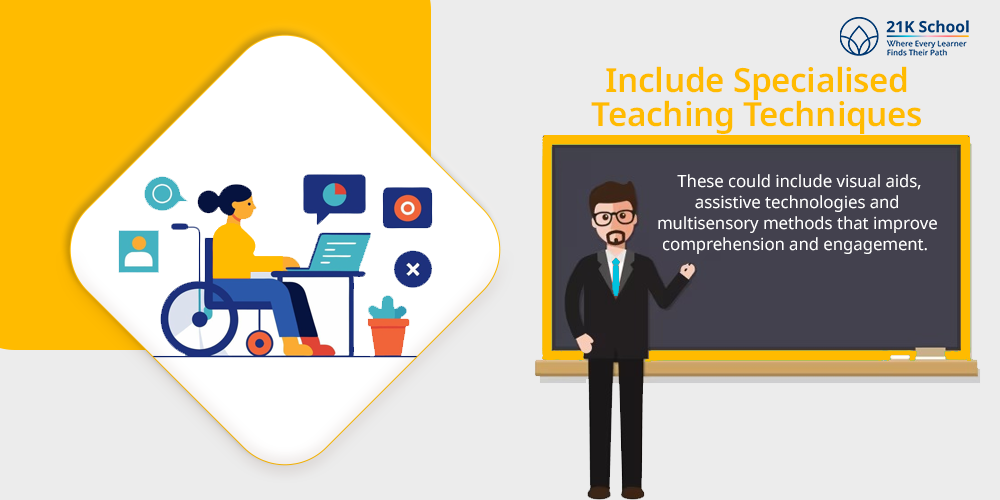 21K School
Where Every Learner Finds Their Path

Include Specialised Teaching Techniques

These could include visual aids, assistive technologies and multisensory methods that improve comprehension and engagement.